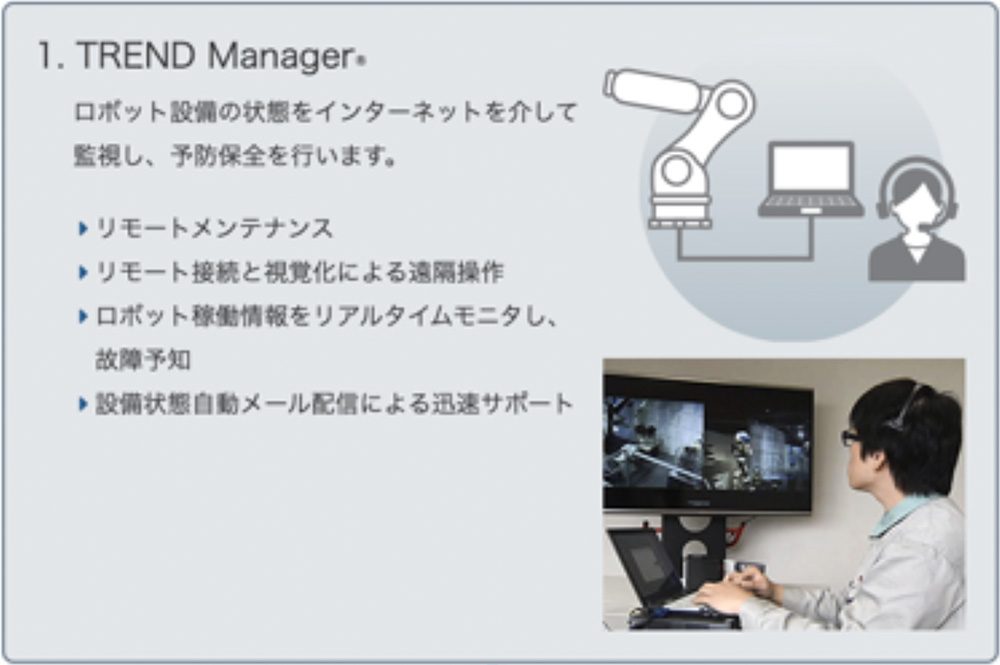 1. TREND Manager®

ロボット設備の状態をインターネットを介して監視し、予防保全を行います。

▸ リモートメンテナンス
▸ リモート接続と視覚化による遠隔操作
▸ ロボット稼働情報をリアルタイムモニタし、故障予知
▸ 設備状態自動メール配信による迅速サポート